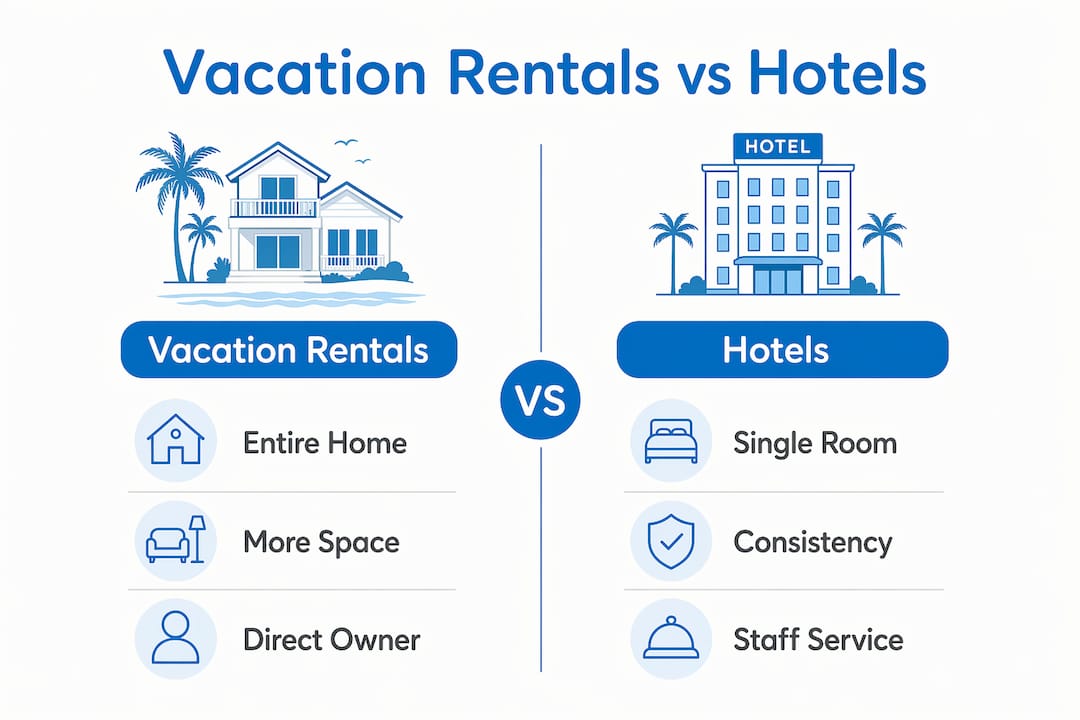 Vacation Rentals vs Hotels

Vacation Rentals

Entire Home

More Space

Direct Owner

VS

HOTEL

Hotels

Single Room

Consistency

Staff Service